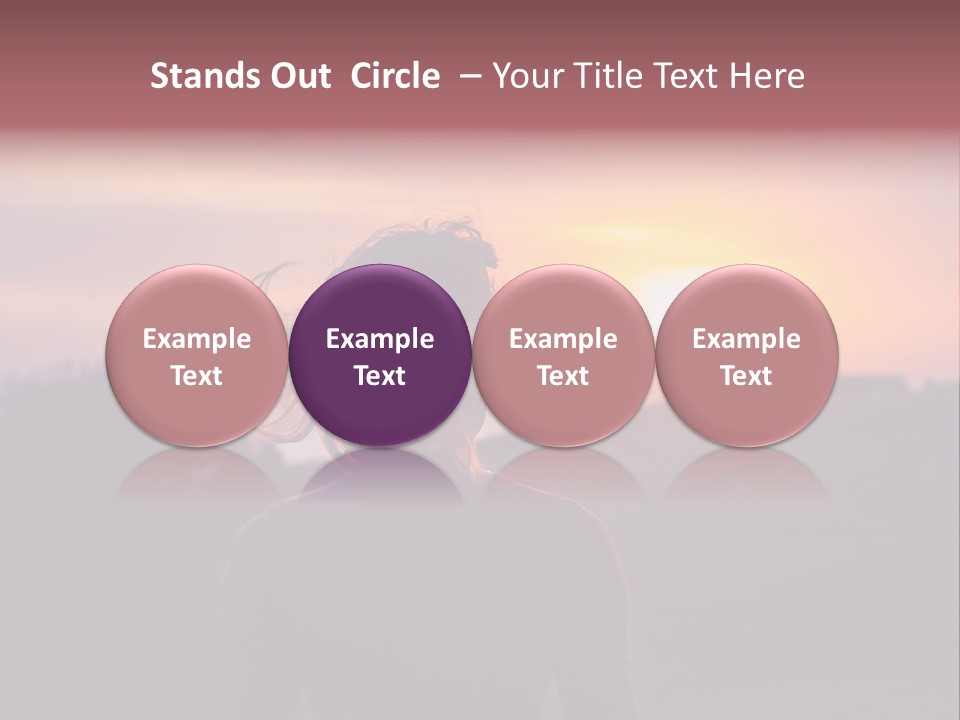 Stands Out Circle – Your Title Text Here

Example Text

Example Text

Example Text

Example Text